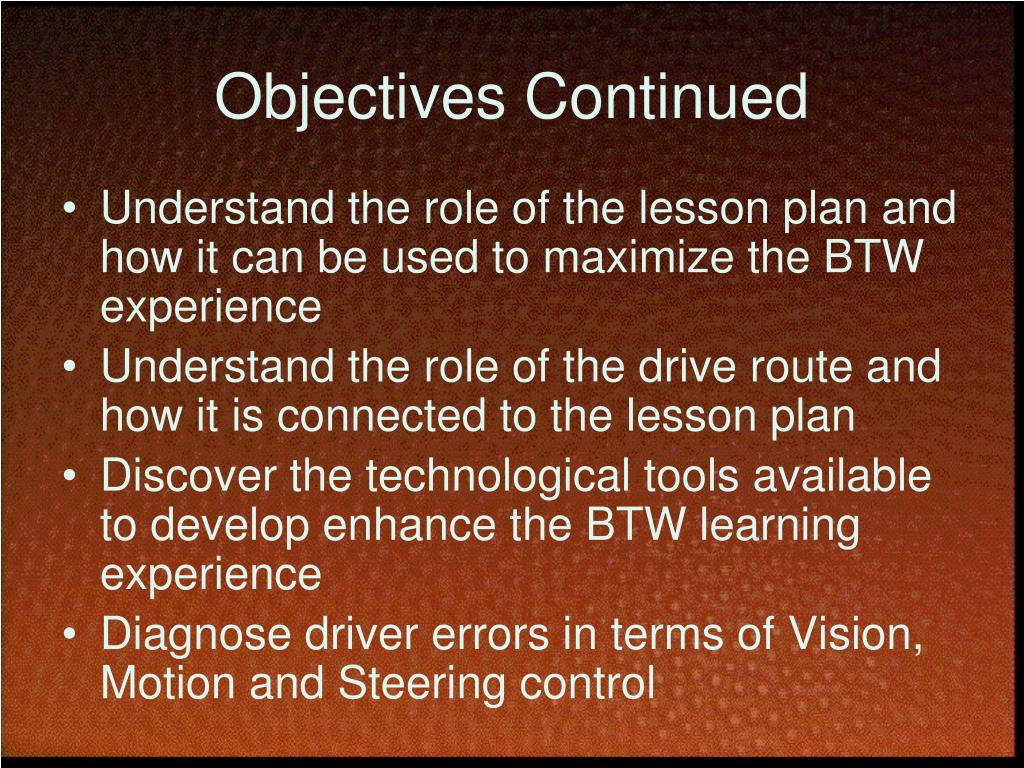 Objectives Continued

• Understand the role of the lesson plan and how it can be used to maximize the BTW experience
• Understand the role of the drive route and how it is connected to the lesson plan
• Discover the technological tools available to develop enhance the BTW learning experience
• Diagnose driver errors in terms of Vision, Motion and Steering control